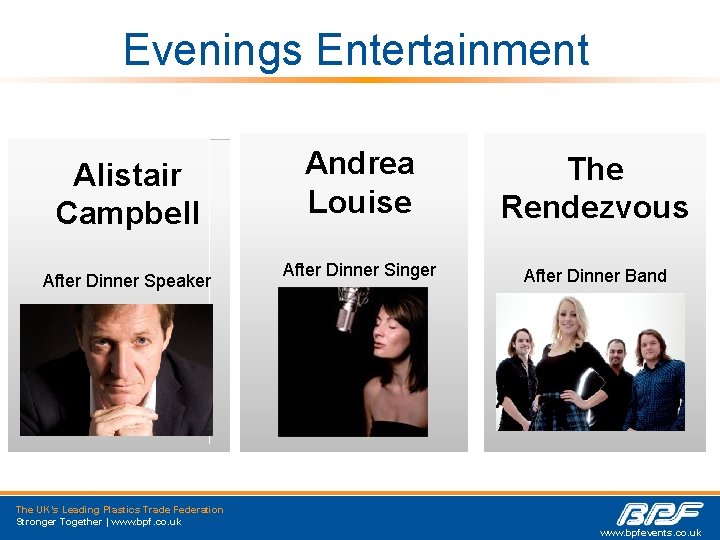 Evenings Entertainment

Alistair Campbell

After Dinner Speaker

Andrea Louise

After Dinner Singer

The Rendezvous

After Dinner Band

The UK's Leading Plastics Trade Federation
Stronger Together | www.bpf.co.uk

BPF
www.bpfevents.co.uk